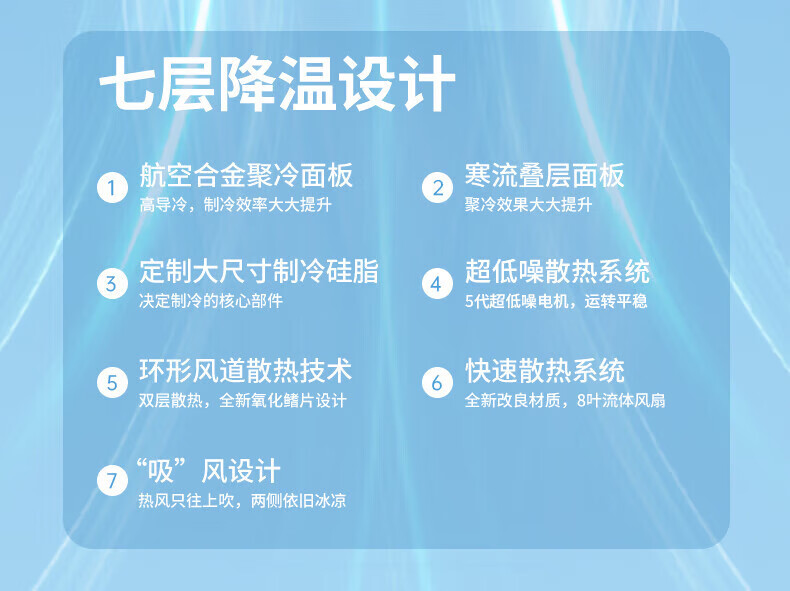 七层降温设计

1 航空合金聚冷面板
高导冷，制冷效率大大提升

2 寒流叠层面板
聚冷效果大大提升

3 定制大尺寸制冷硅脂
决定制冷的核心部件

4 超低噪散热系统
5代超低噪电机，运转平稳

5 环形风道散热技术
双层散热，全新氧化鳍片设计

6 快速散热系统
全新改良材质，8叶流体风扇

7 “吸”风设计
热风只往上吹，两侧依旧冰凉